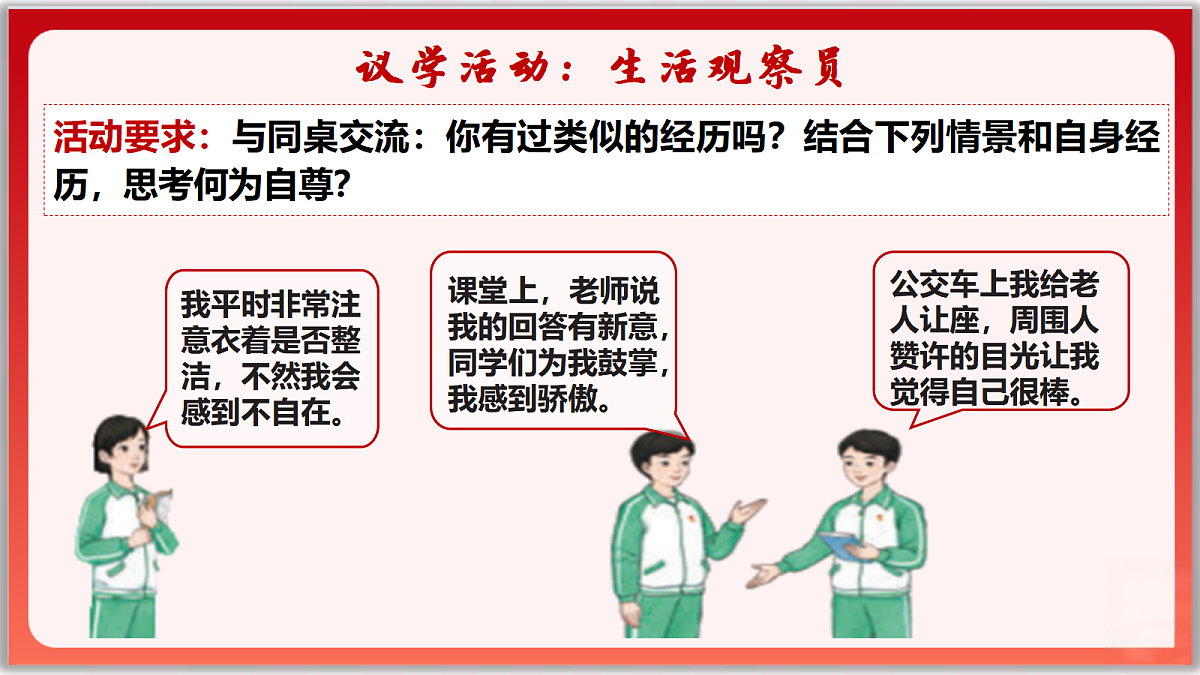 议学活动：生活观察员

活动要求：与同桌交流：你有过类似的经历吗？结合下列情景和自身经历，思考何为自尊？

我平时非常注意衣着是否整洁，不然我会感到不自在。

课堂上，老师说我的回答有新意，同学们为我鼓掌，我感到骄傲。

公交车上我给老人让座，周围人赞许的目光让我觉得自己很棒。